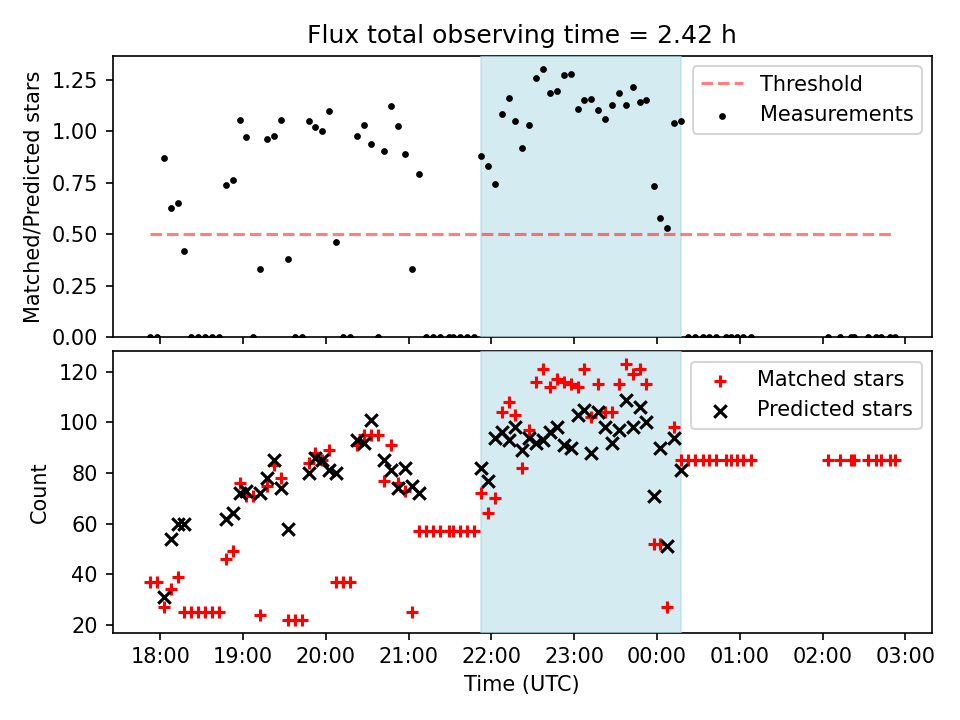 Flux total observing time = 2.42 h

Matched/Predicted stars

1.25
1.00
0.75
0.50
0.25
0.00

Threshold
Measurements

Count

120
100
80
60
40
20

Matched stars
Predicted stars

18:00 19:00 20:00 21:00 22:00 23:00 00:00 01:00 02:00 03:00

Time (UTC)